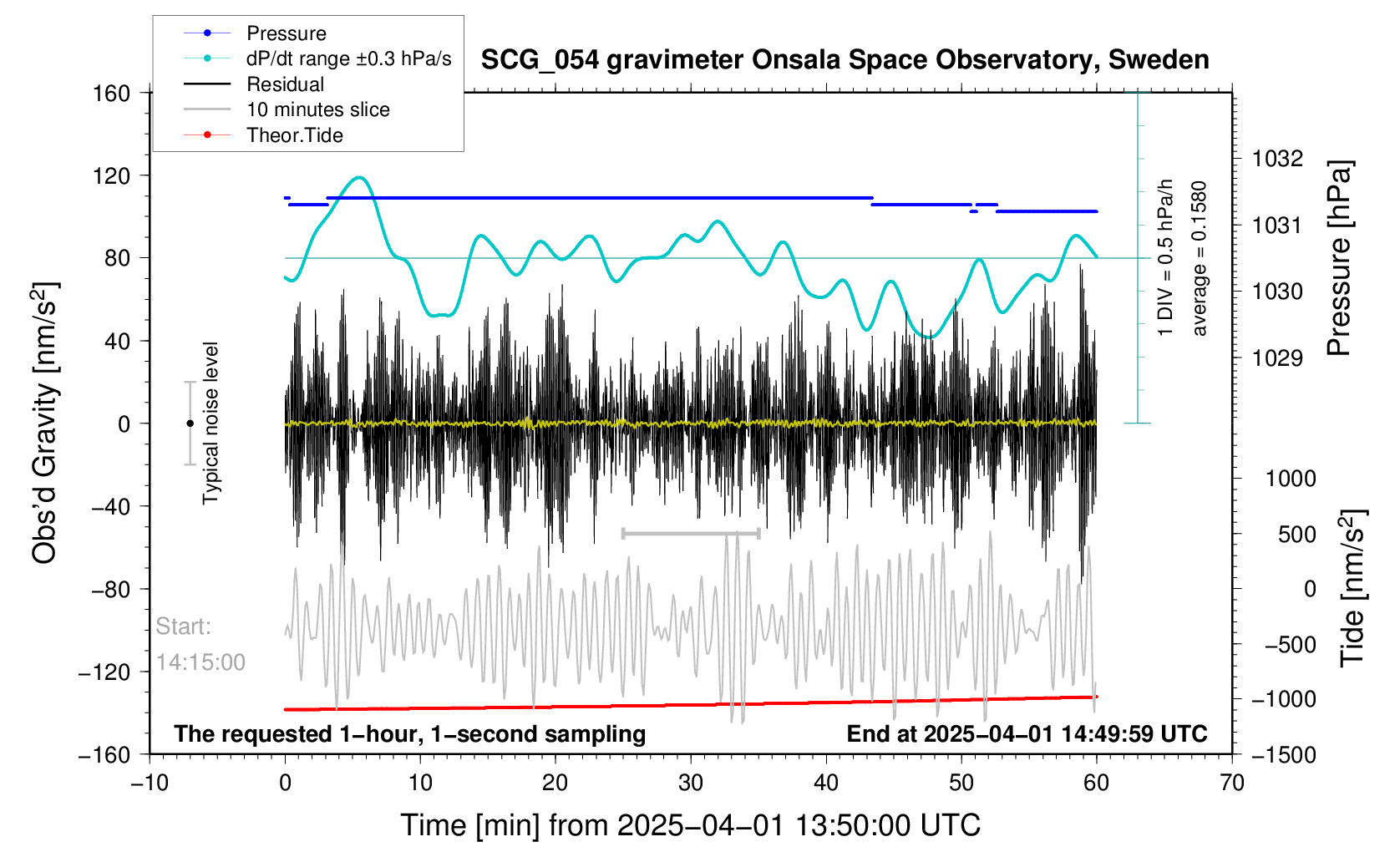 Pressure
dP/dt range ±0.3 hPa/s
Residual
10 minutes slice
Theor.Tide

SCG_054 gravimeter Onsala Space Observatory, Sweden

160
120
80
40
0
−40
−80
−120
−160

Obs'd Gravity [nm/s$^2$]

Typical noise level

Start:
14:15:00

1 DIV = 0.5 hPa/h
average = 0.1580

1032
1031
1030
1029

Pressure [hPa]

1000
500
0
−500
−1000
−1500

Tide [nm/s$^2$]

The requested 1−hour, 1−second sampling
End at 2025−04−01 14:49:59 UTC

−10
0
10
20
30
40
50
60
70

Time [min] from 2025−04−01 13:50:00 UTC